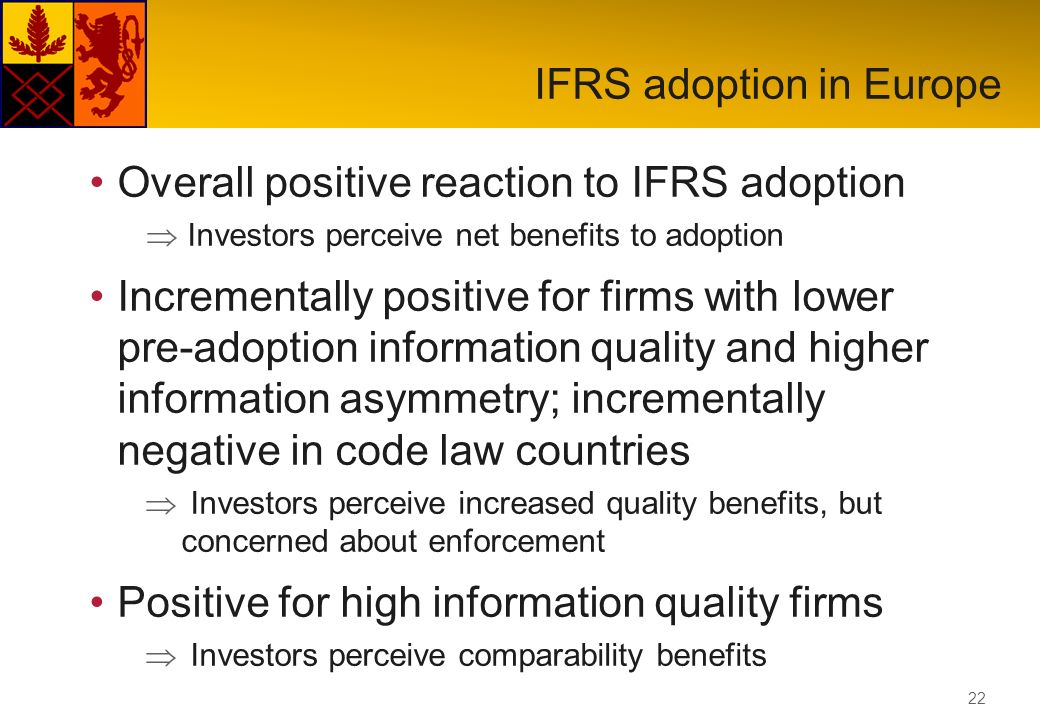 IFRS adoption in Europe

• Overall positive reaction to IFRS adoption

$\Rightarrow$ Investors perceive net benefits to adoption

• Incrementally positive for firms with lower pre-adoption information quality and higher information asymmetry; incrementally negative in code law countries

$\Rightarrow$ Investors perceive increased quality benefits, but concerned about enforcement

• Positive for high information quality firms

$\Rightarrow$ Investors perceive comparability benefits

22